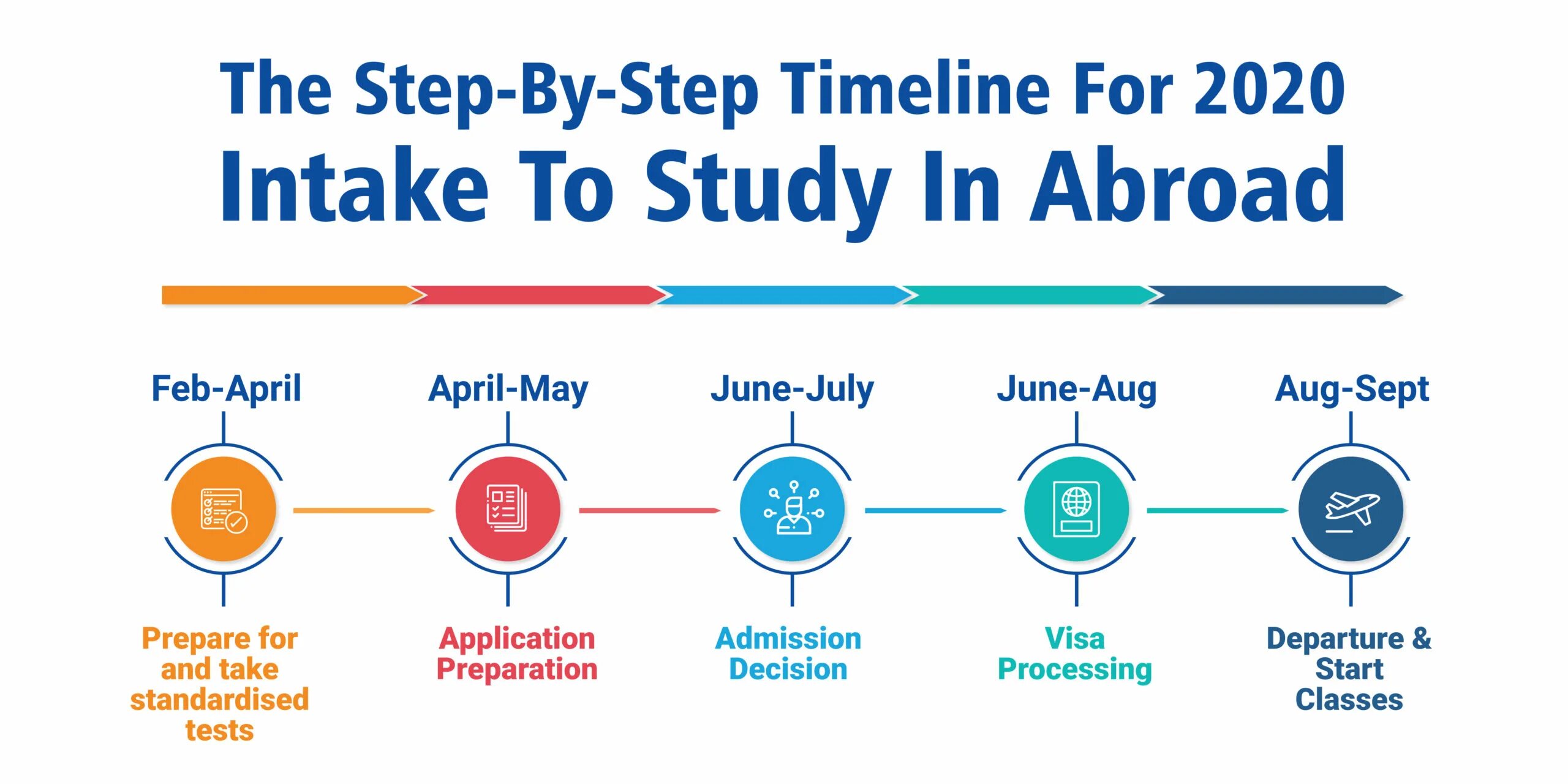 The Step-By-Step Timeline For 2020
Intake To Study In Abroad

Feb-April

Prepare for and take standardised tests

April-May

Application Preparation

June-July

Admission Decision

June-Aug

Visa Processing

Aug-Sept

Departure & Start Classes